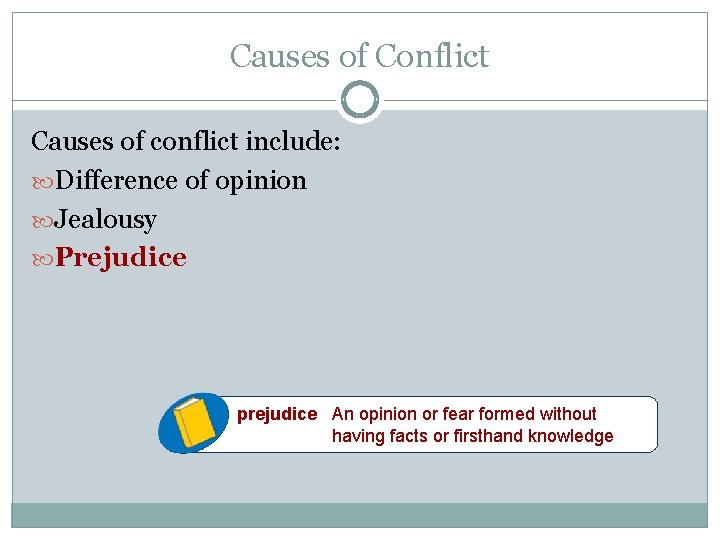 Causes of Conflict

Causes of conflict include:
Difference of opinion
Jealousy
Prejudice

prejudice An opinion or fear formed without having facts or firsthand knowledge